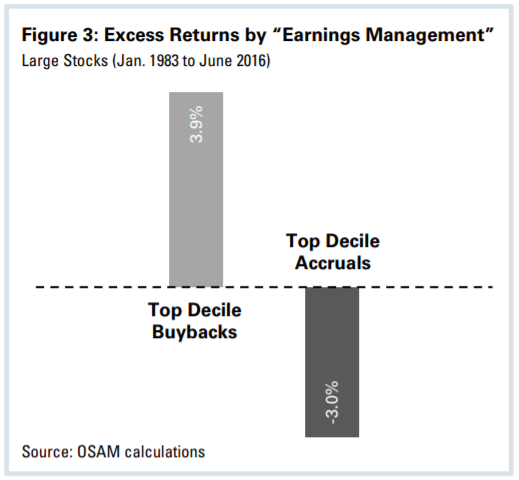 Figure 3: Excess Returns by “Earnings Management”
Large Stocks (Jan. 1983 to June 2016)

3.9%

Top Decile Accruals

Top Decile Buybacks

-3.0%

Source: OSAM calculations